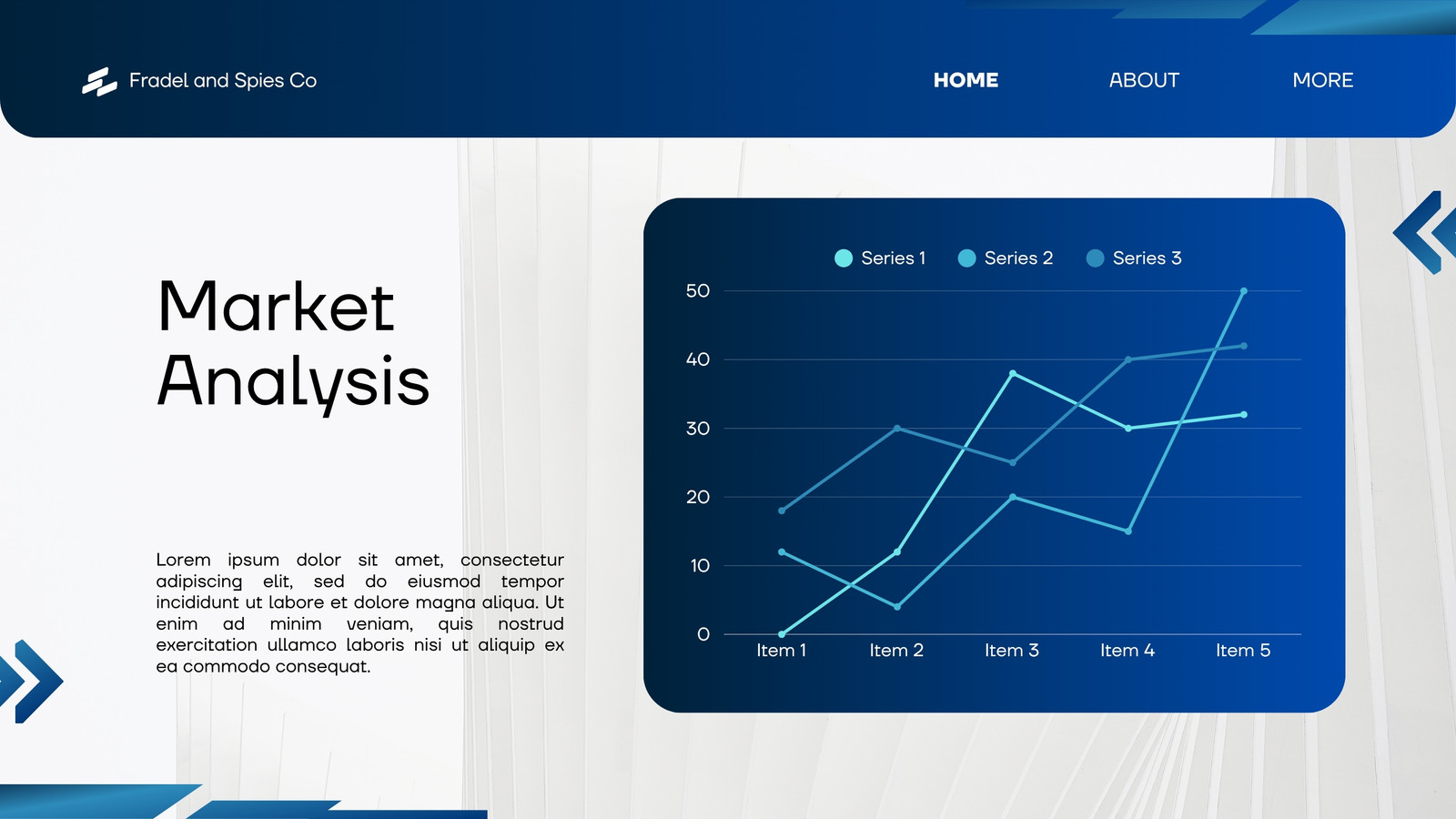 Fradel and Spies Co

HOME

ABOUT

MORE

Market Analysis

Lorem ipsum dolor sit amet, consectetur adipiscing elit, sed do eiusmod tempor incididunt ut labore et dolore magna aliqua. Ut enim ad minim veniam, quis nostrud exercitation ullamco laboris nisi ut aliquip ex ea commodo consequat.

Series 1 Series 2 Series 3

50
40
30
20
10
0

Item 1 Item 2 Item 3 Item 4 Item 5